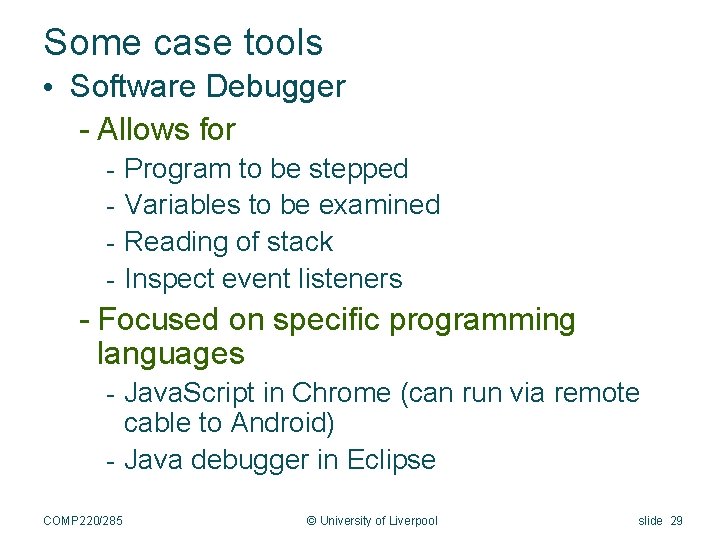 Some case tools

• Software Debugger
- Allows for
- Program to be stepped
- Variables to be examined
- Reading of stack
- Inspect event listeners
- Focused on specific programming languages
- JavaScript in Chrome (can run via remote cable to Android)
- Java debugger in Eclipse

COMP220/285 © University of Liverpool slide 29